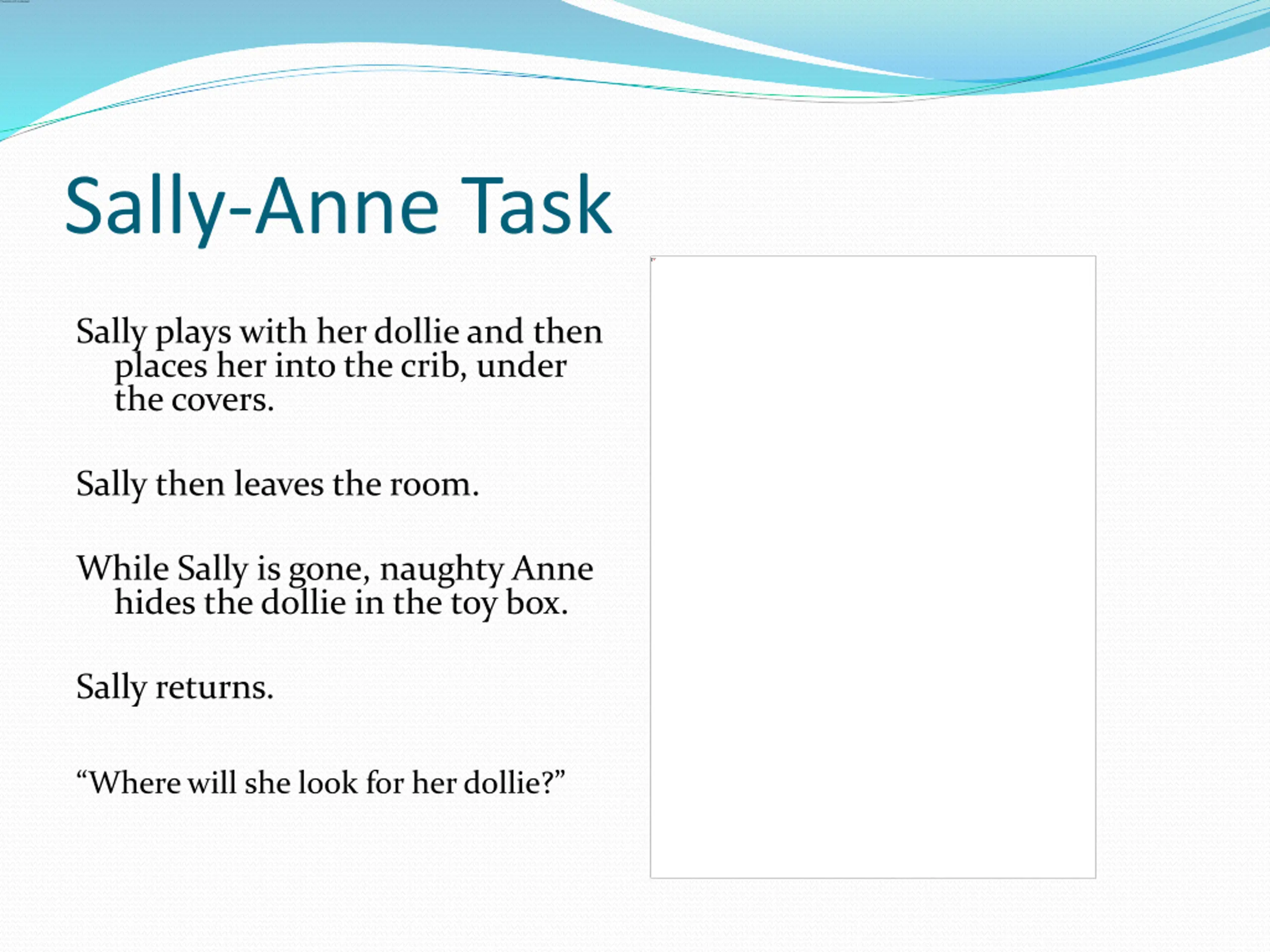 Sally-Anne Task

Sally plays with her dollie and then places her into the crib, under the covers.

Sally then leaves the room.

While Sally is gone, naughty Anne hides the dollie in the toy box.

Sally returns.

“Where will she look for her dollie?”